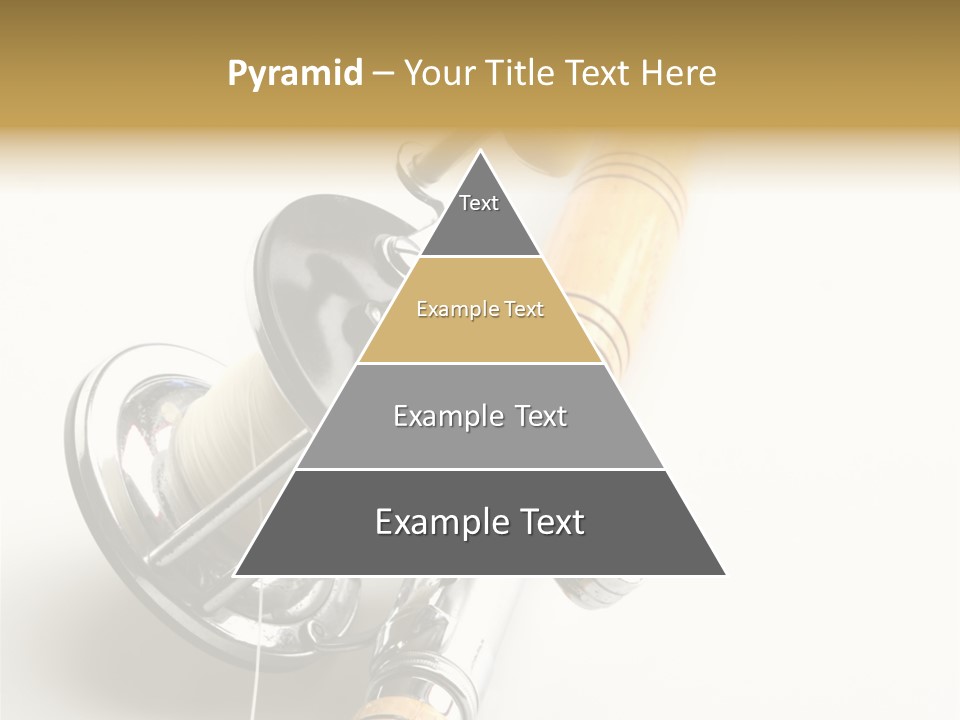 Pyramid – Your Title Text Here

Text

Example Text

Example Text

Example Text